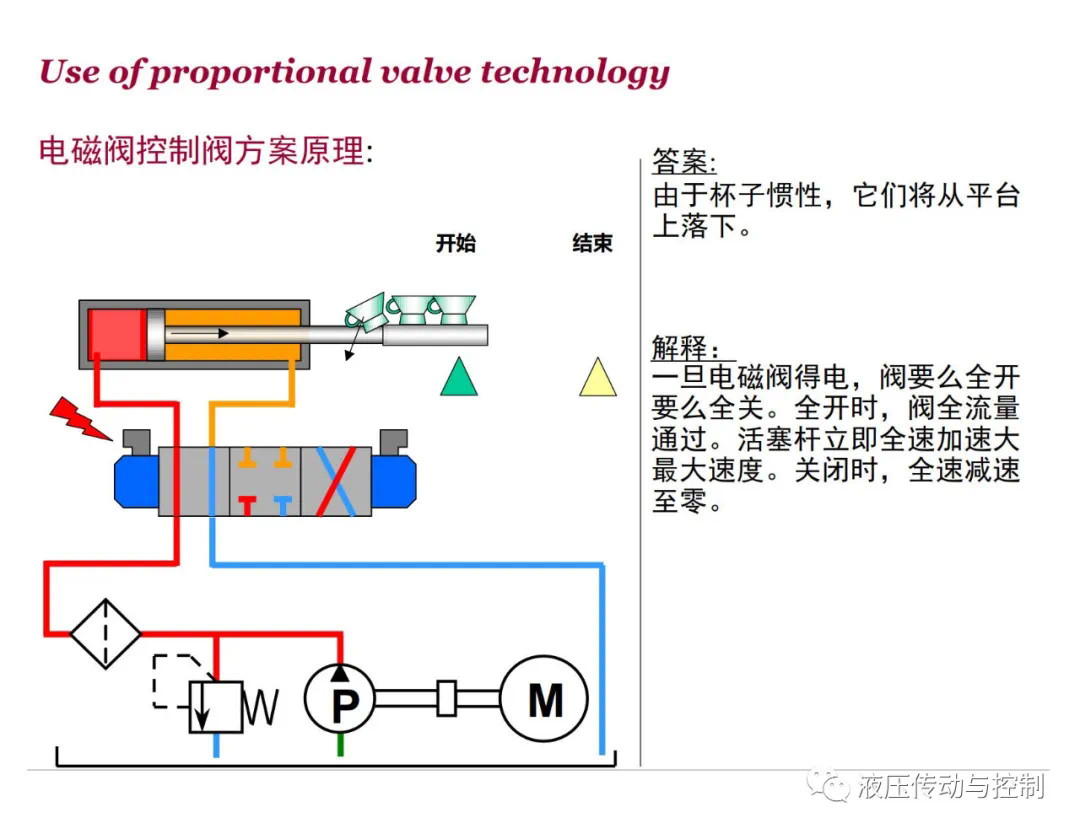 Use of proportional valve technology

电磁阀控制阀方案原理:

开始

结束

P

M

答案:
由于杯子惯性，它们将从平台上落下。

解释：
一旦电磁阀得电，阀要么全开要么全关。全开时，阀全流量通过。活塞杆立即全速加速大最大速度。关闭时，全速减速至零。

液压传动与控制